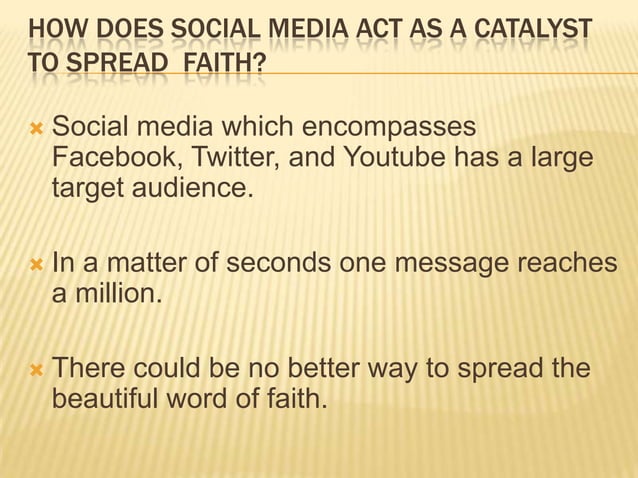 HOW DOES SOCIAL MEDIA ACT AS A CATALYST TO SPREAD  FAITH?

Social media which encompasses Facebook, Twitter, and Youtube has a large target audience.

In a matter of seconds one message reaches a million.

There could be no better way to spread the beautiful word of faith.